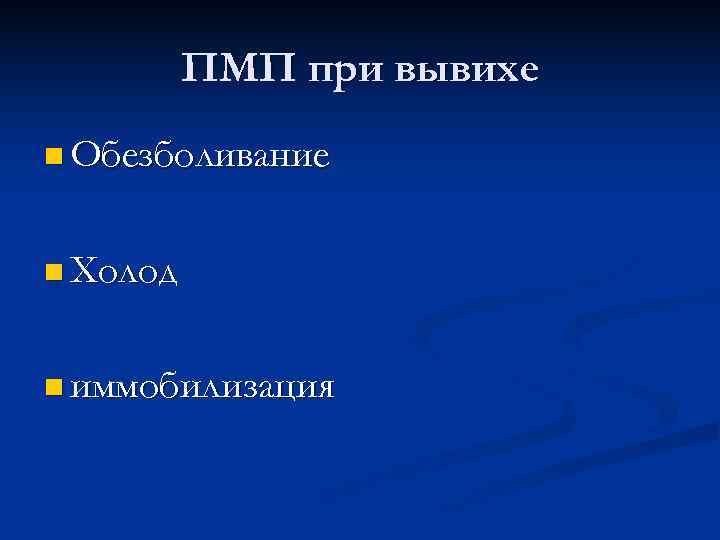 ПМП при вывихе

- Обезболивание

- Холод

- иммобилизация